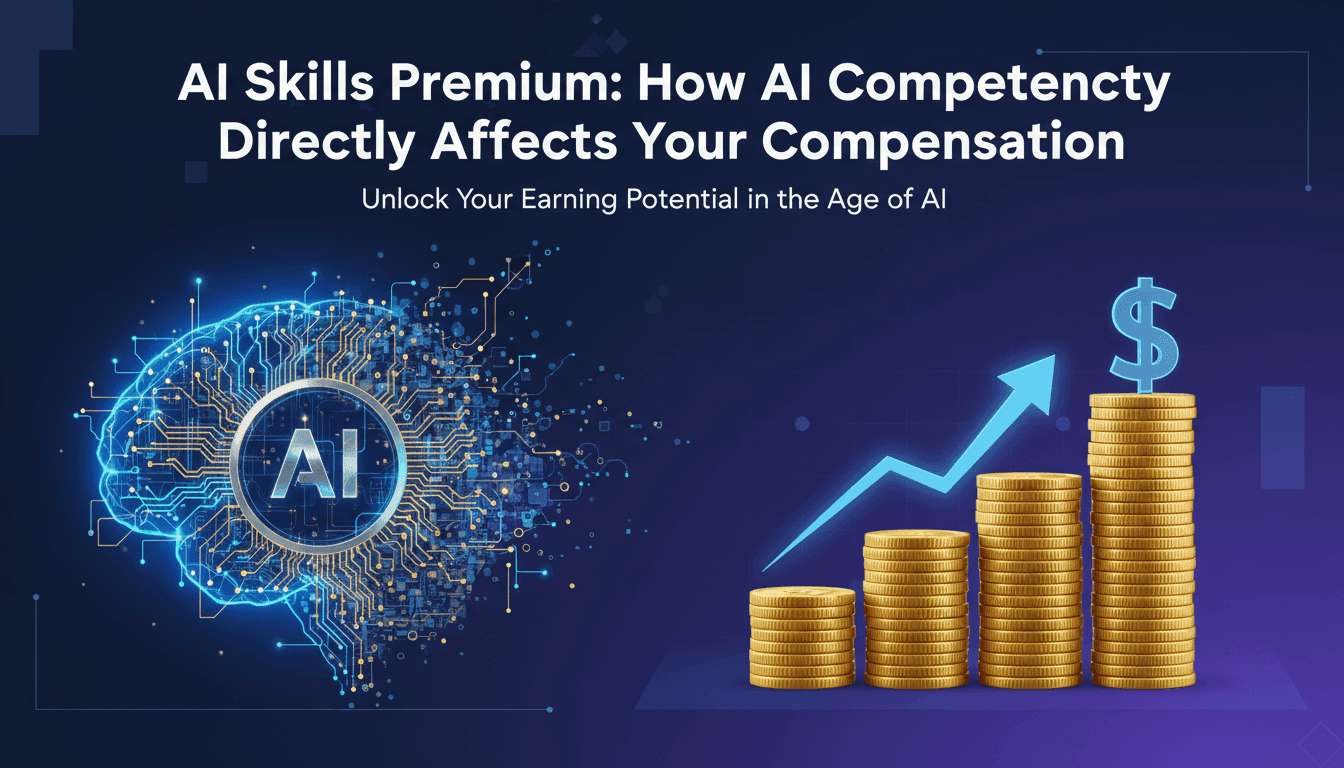 AI Skills Premium: How AI Competencty Directly Affects Your Compensation

Unlock Your Earning Potential in the Age of AI

AI

$